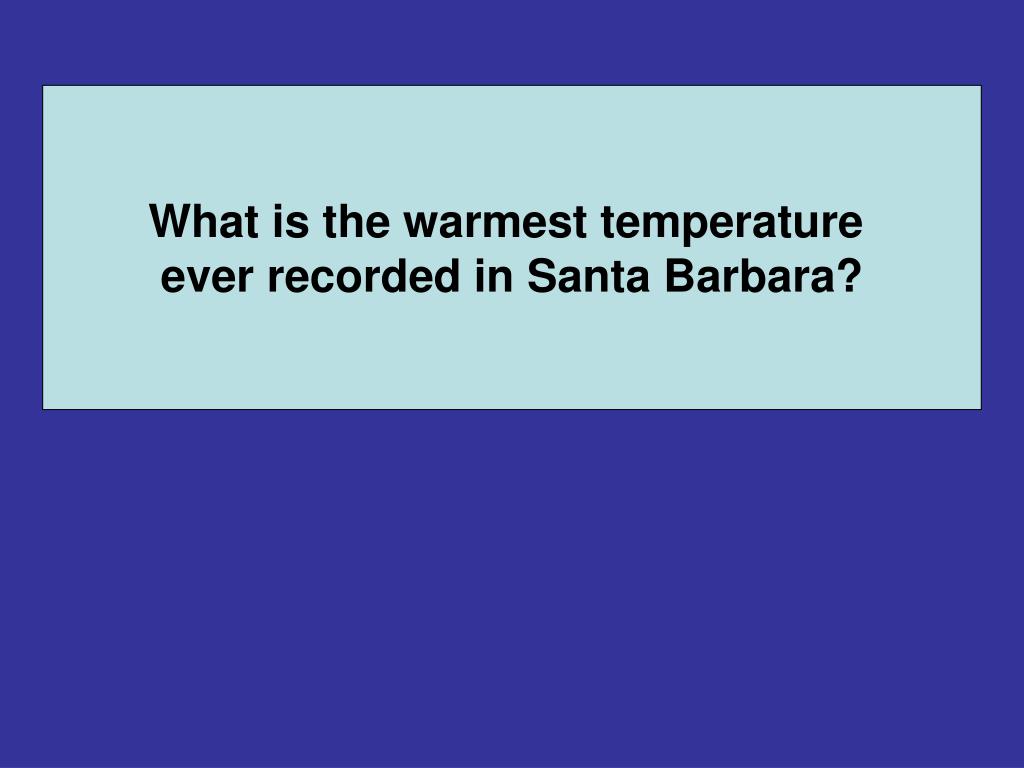 What is the warmest temperature ever recorded in Santa Barbara?